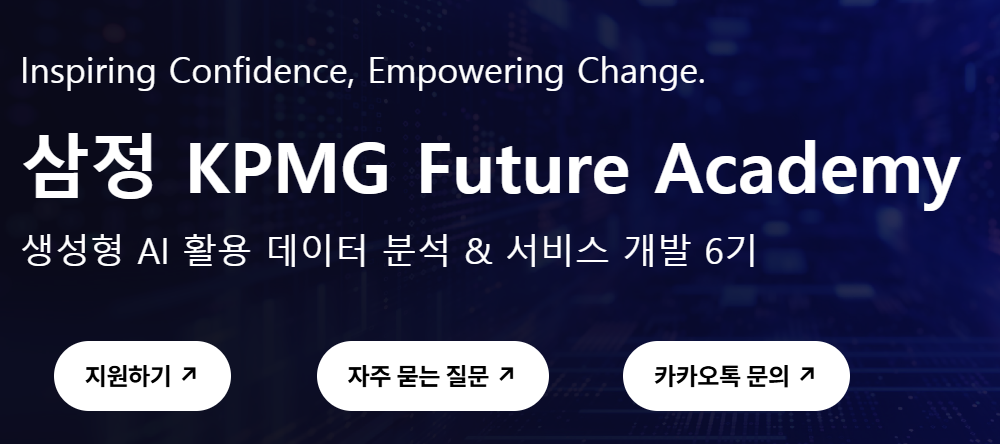 Inspiring Confidence, Empowering Change.

삼정 KPMG Future Academy

생성형 AI 활용 데이터 분석 & 서비스 개발 6기

지원하기 ↗

자주 묻는 질문 ↗

카카오톡 문의 ↗